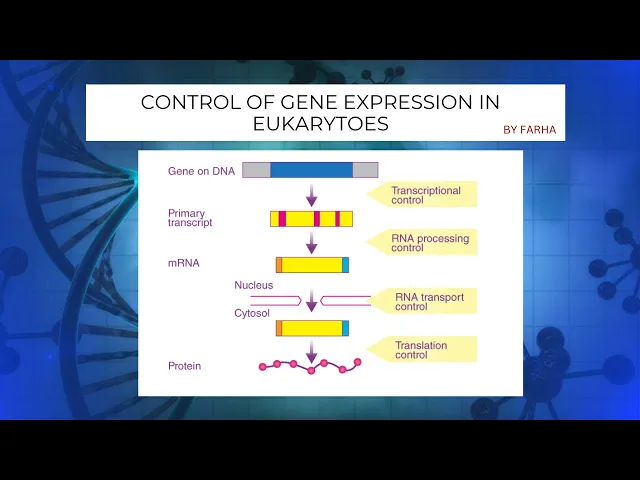 CONTROL OF GENE EXPRESSION IN EUKARYTOES

BY FARHA

Gene on DNA

Transcriptional control

Primary transcript

RNA processing control

mRNA

Nucleus

RNA transport control

Cytosol

Translation control

Protein